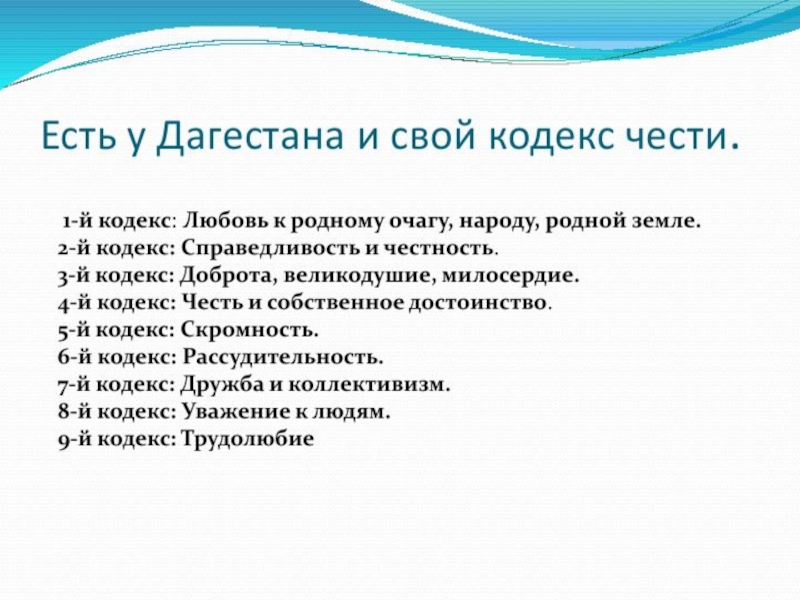 Есть у Дагестана и свой кодекс чести.

1-й кодекс: Любовь к родному очагу, народу, родной земле.
2-й кодекс: Справедливость и честность.
3-й кодекс: Доброта, великодушие, милосердие.
4-й кодекс: Честь и собственное достоинство.
5-й кодекс: Скромность.
6-й кодекс: Рассудительность.
7-й кодекс: Дружба и коллективизм.
8-й кодекс: Уважение к людям.
9-й кодекс: Трудолюбие